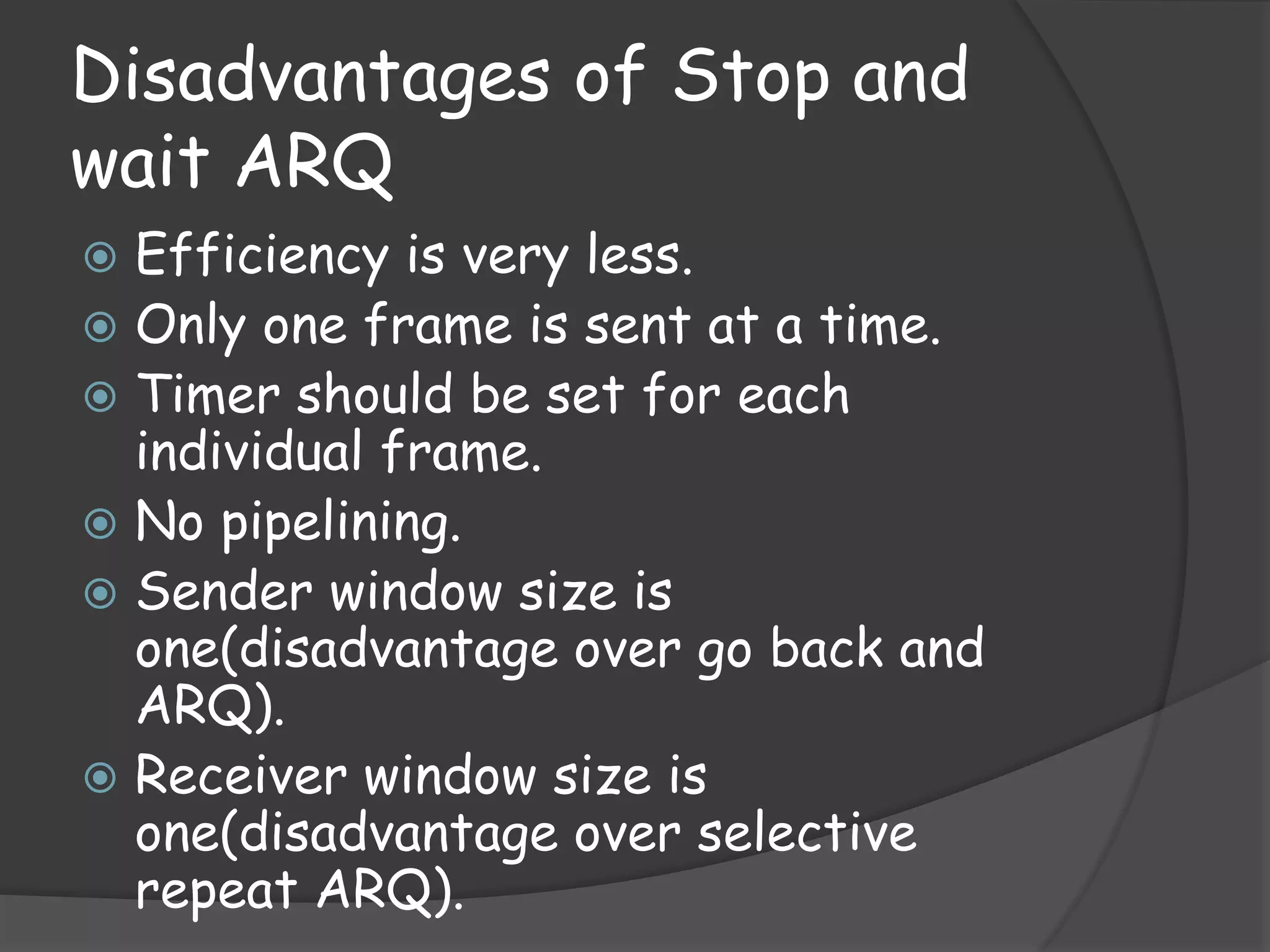 Disadvantages of Stop and wait ARQ

Efficiency is very less.

Only one frame is sent at a time.

Timer should be set for each individual frame.

No pipelining.

Sender window size is one(disadvantage over go back and ARQ).

Receiver window size is one(disadvantage over selective repeat ARQ).